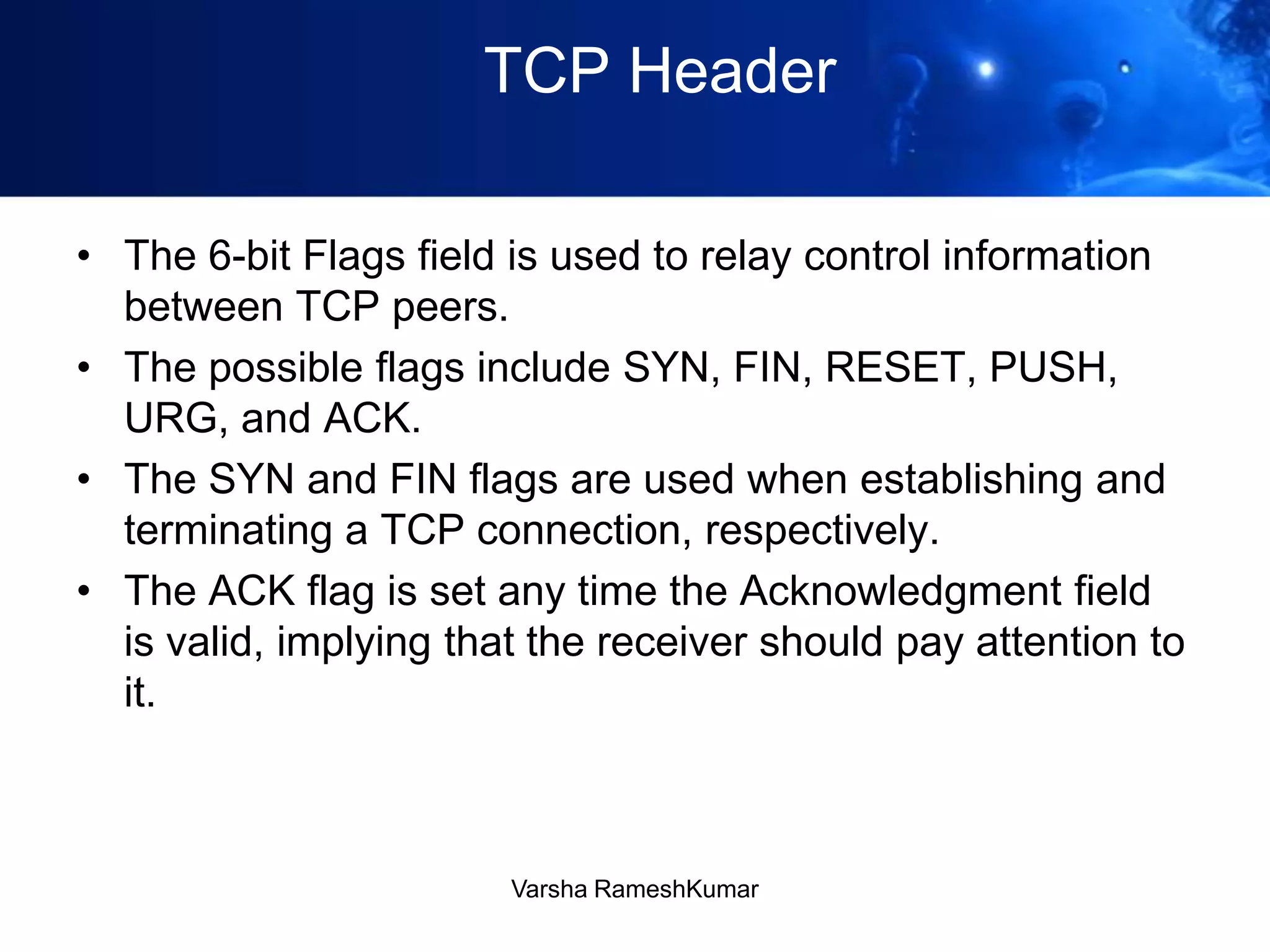 TCP Header

• The 6-bit Flags field is used to relay control information between TCP peers.

• The possible flags include SYN, FIN, RESET, PUSH, URG, and ACK.

• The SYN and FIN flags are used when establishing and terminating a TCP connection, respectively.

• The ACK flag is set any time the Acknowledgment field is valid, implying that the receiver should pay attention to it.

Varsha RameshKumar